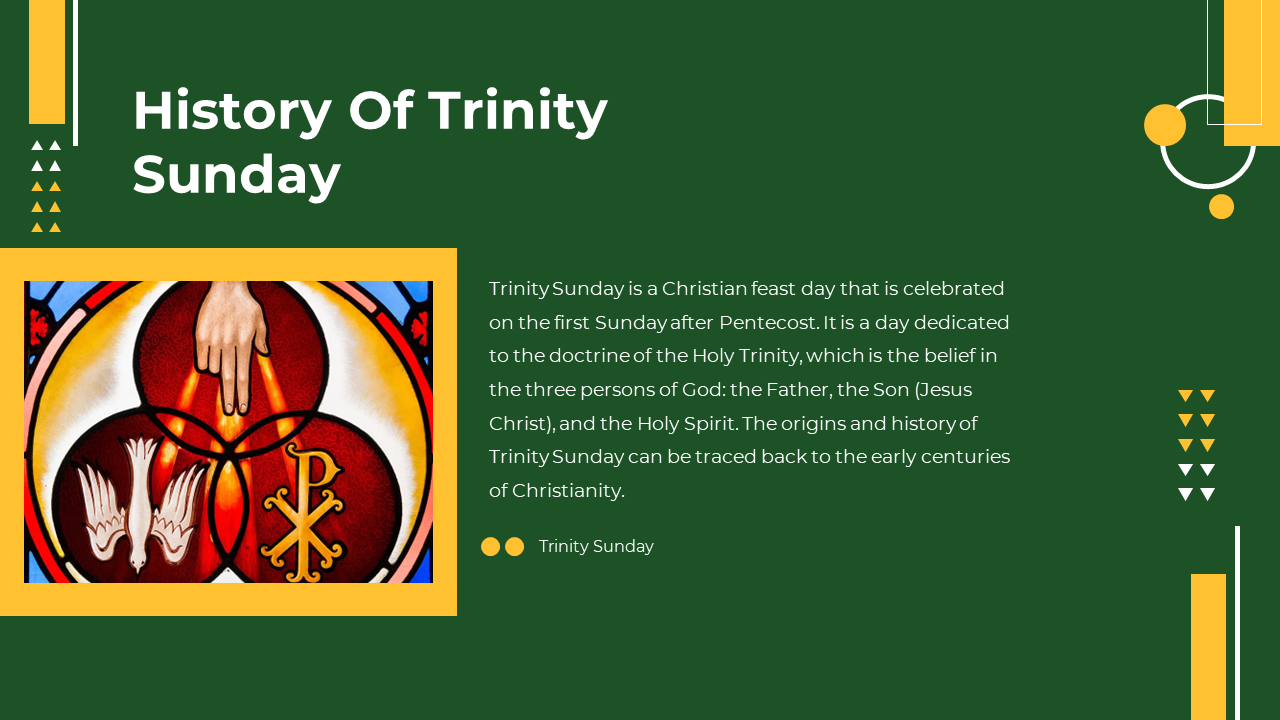 History Of Trinity Sunday

Trinity Sunday is a Christian feast day that is celebrated on the first Sunday after Pentecost. It is a day dedicated to the doctrine of the Holy Trinity, which is the belief in the three persons of God: the Father, the Son (Jesus Christ), and the Holy Spirit. The origins and history of Trinity Sunday can be traced back to the early centuries of Christianity.

Trinity Sunday